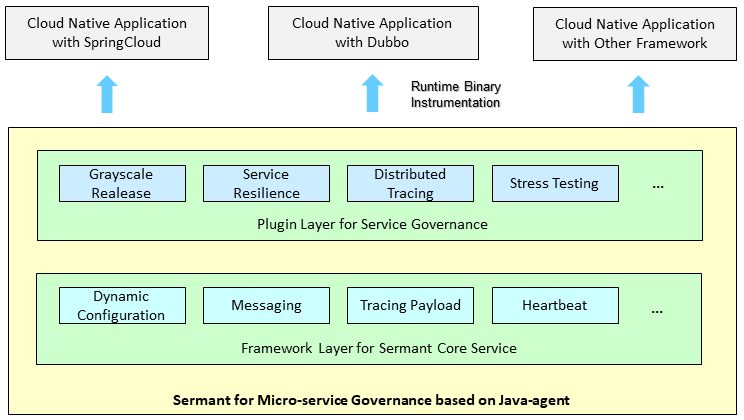 Cloud Native Application with SpringCloud

Cloud Native Application with Dubbo

Cloud Native Application with Other Framework

Runtime Binary Instrumentation

Grayscale Realease

Service Resilience

Distributed Tracing

Stress Testing

...

Plugin Layer for Service Governance

Dynamic Configuration

Messaging

Tracing Payload

Heartbeat

...

Framework Layer for Sermant Core Service

Sermant for Micro-service Governance based on Java-agent